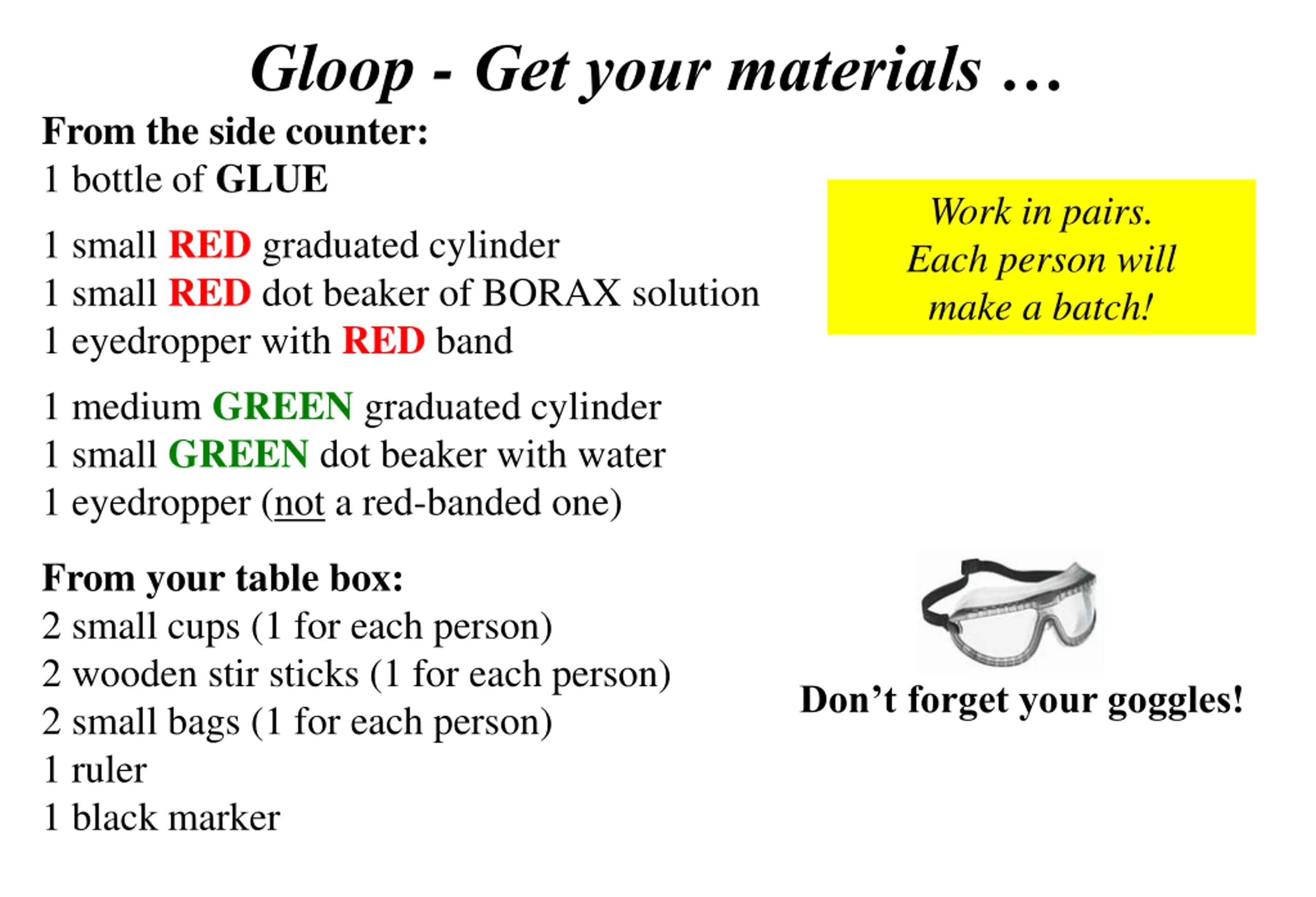 Gloop - Get your materials …

From the side counter:
1 bottle of GLUE

1 small RED graduated cylinder
1 small RED dot beaker of BORAX solution
1 eyedropper with RED band

1 medium GREEN graduated cylinder
1 small GREEN dot beaker with water
1 eyedropper (not a red-banded one)

From your table box:
2 small cups (1 for each person)
2 wooden stir sticks (1 for each person)
2 small bags (1 for each person)
1 ruler
1 black marker

Work in pairs.
Each person will
make a batch!

Don’t forget your goggles!